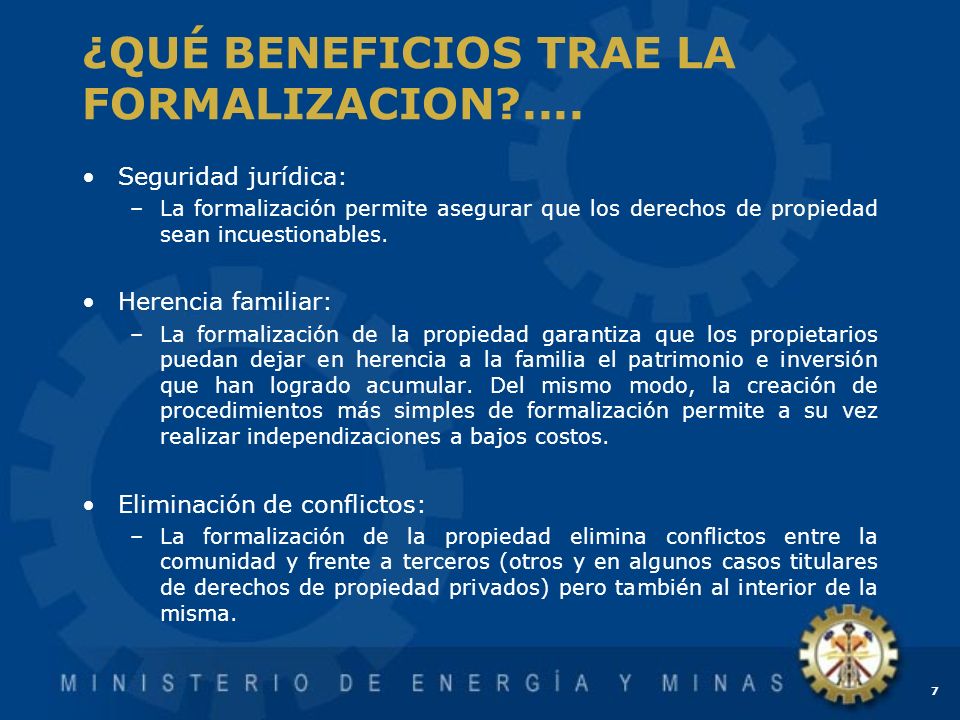 ¿QUÉ BENEFICIOS TRAE LA FORMALIZACION?....

• Seguridad jurídica:
– La formalización permite asegurar que los derechos de propiedad sean incuestionables.

• Herencia familiar:
– La formalización de la propiedad garantiza que los propietarios puedan dejar en herencia a la familia el patrimonio e inversión que han logrado acumular. Del mismo modo, la creación de procedimientos más simples de formalización permite a su vez realizar independizaciones a bajos costos.

• Eliminación de conflictos:
– La formalización de la propiedad elimina conflictos entre la comunidad y frente a terceros (otros y en algunos casos titulares de derechos de propiedad privados) pero también al interior de la misma.

MINISTERIO DE ENERGÍA Y MINAS

7